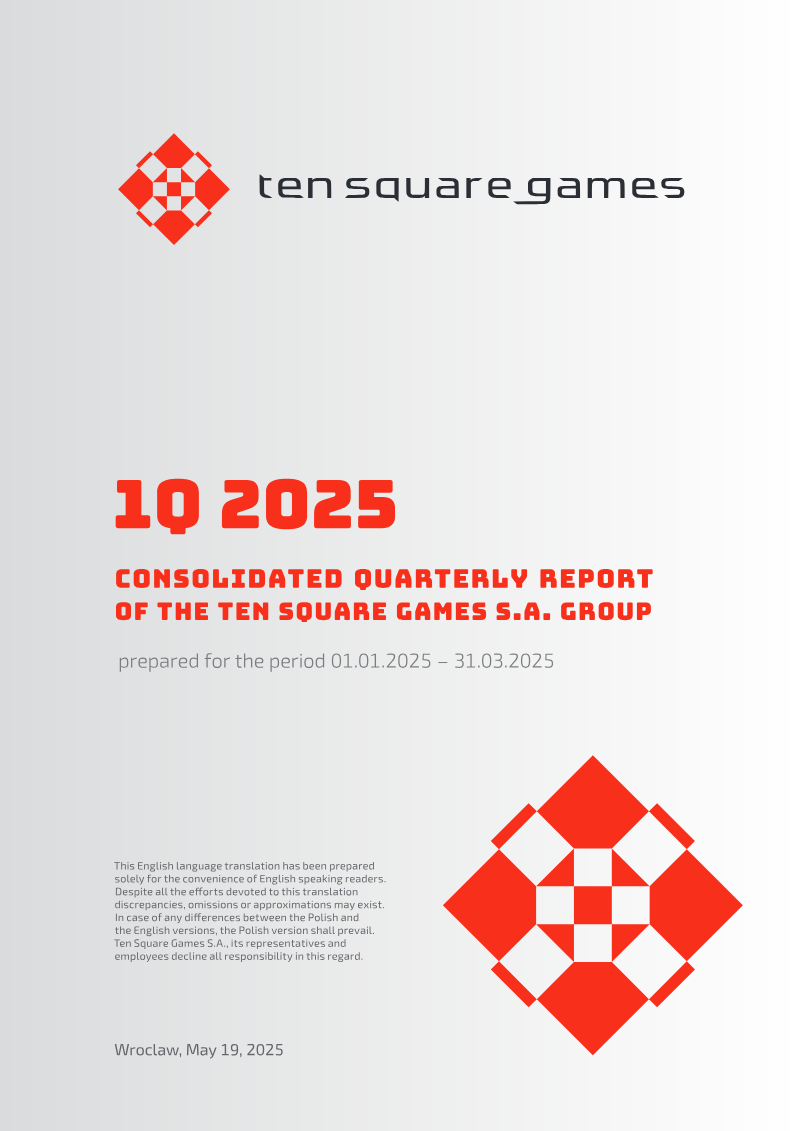 ten square games

1Q 2025

CONSOLIDATED QUARTERLY REPORT OF THE TEN SQUARE GAMES S.A. GROUP

prepared for the period 01.01.2025 – 31.03.2025

This English language translation has been prepared solely for the convenience of English speaking readers. Despite all the efforts devoted to this translation discrepancies, omissions or approximations may exist. In case of any differences between the Polish and the English versions, the Polish version shall prevail. Ten Square Games S.A., its representatives and employees decline all responsibility in this regard.

Wroclaw, May 19, 2025